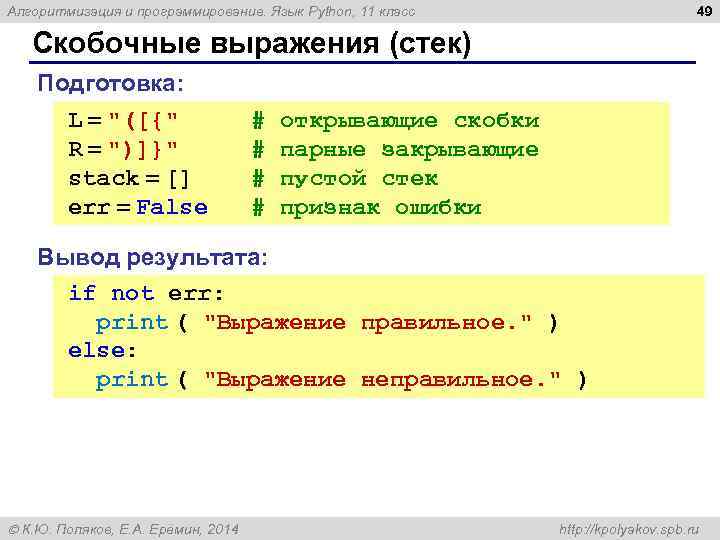 Алгоритмизация и программирование. Язык Python, 11 класс

49

Скобочные выражения (стек)

Подготовка:

L = "([{"      # открывающие скобки
R = ")]}"      # парные закрывающие
stack = []     # пустой стек
err = False    # признак ошибки

Вывод результата:

if not err:
  print ( "Выражение правильное." )
else:
  print ( "Выражение неправильное." )

© К.Ю. Поляков, Е.А. Еремин, 2014

http://kpolyakov.spb.ru